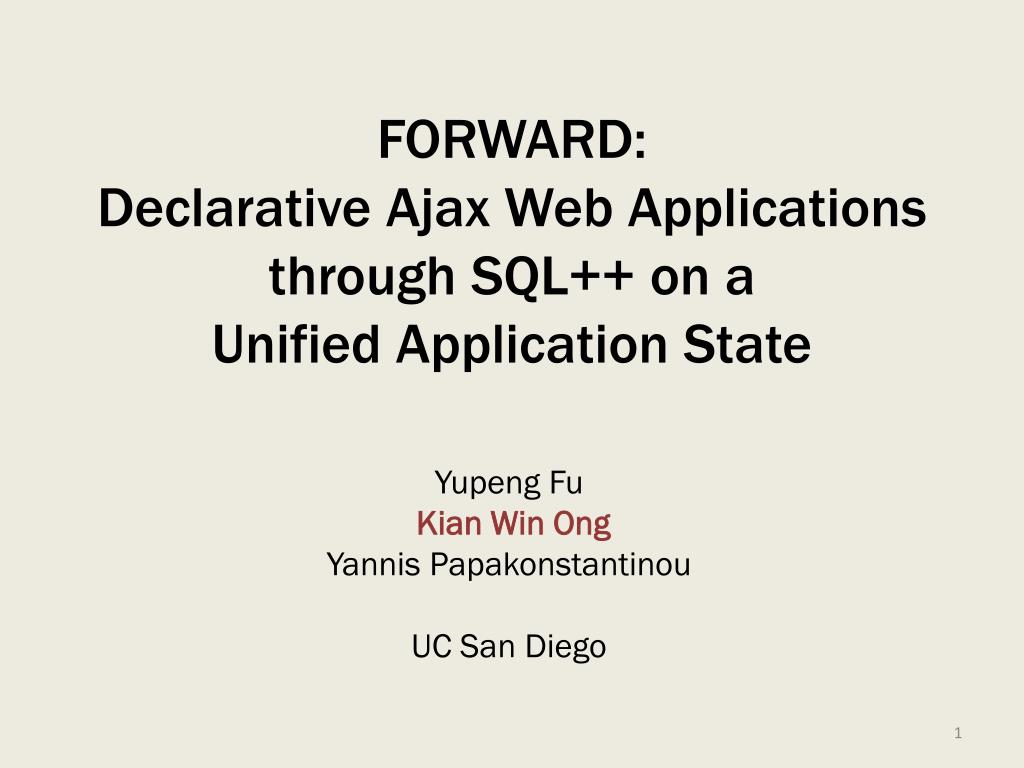 FORWARD:
Declarative Ajax Web Applications through SQL++ on a Unified Application State

Yupeng Fu
Kian Win Ong
Yannis Papakonstantinou

UC San Diego

1